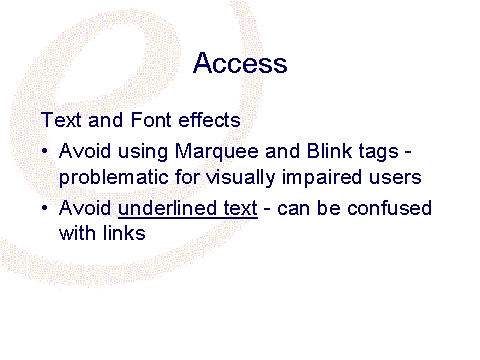 Access

Text and Font effects

• Avoid using Marquee and Blink tags - problematic for visually impaired users

• Avoid underlined text - can be confused with links